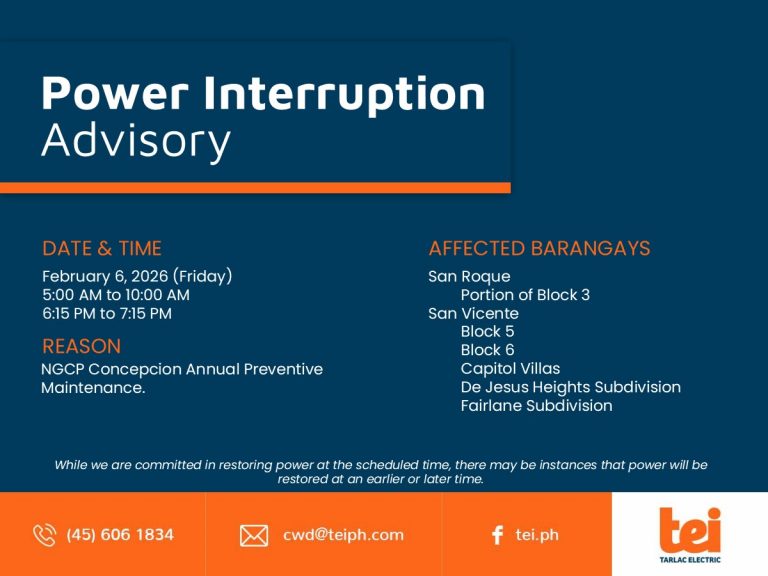 Power Interruption
Advisory

DATE & TIME
February 6, 2026 (Friday)
5:00 AM to 10:00 AM
6:15 PM to 7:15 PM

REASON
NGCP Concepcion Annual Preventive Maintenance.

AFFECTED BARANGAYS
San Roque
Portion of Block 3
San Vicente
Block 5
Block 6
Capitol Villas
De Jesus Heights Subdivision
Fairlane Subdivision

While we are committed in restoring power at the scheduled time, there may be instances that power will be restored at an earlier or later time.

(45) 606 1834

cwd@teiph.com

tei.ph

tei
TARLAC ELECTRIC